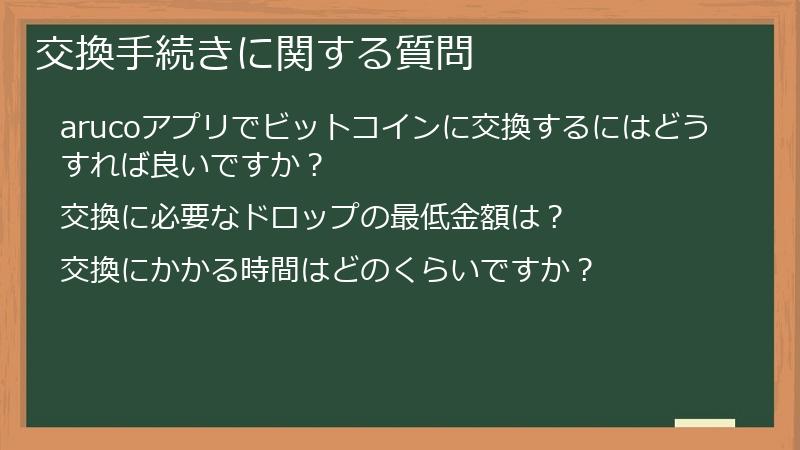 交換手続きに関する質問

arucoアプリでビットコインに交換するにはどうすれば良いですか？

交換に必要なドロップの最低金額は？

交換にかかる時間はどのくらいですか？